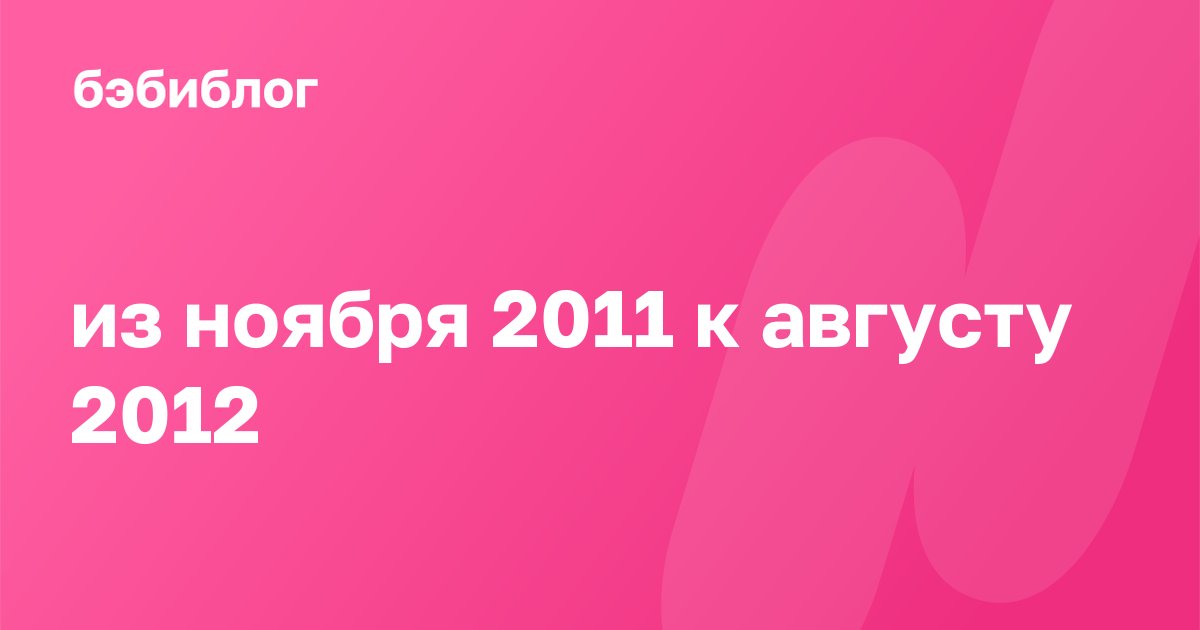 бэбиблог

из ноября 2011 к августу 2012